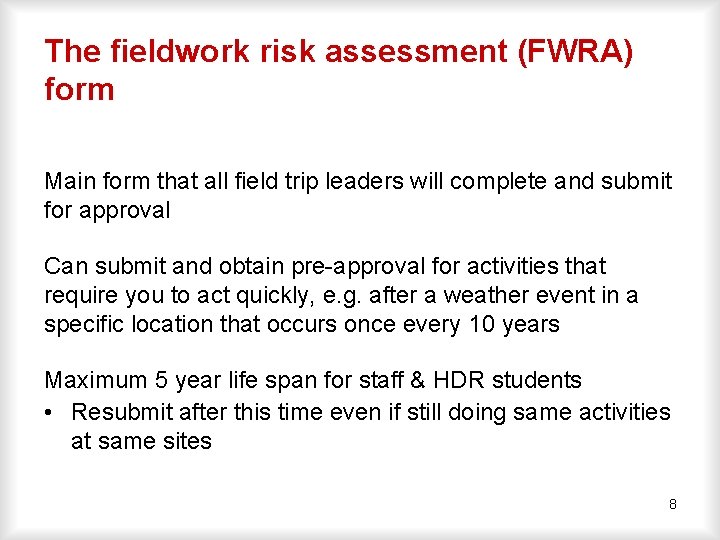 The fieldwork risk assessment (FWRA) form

Main form that all field trip leaders will complete and submit for approval

Can submit and obtain pre-approval for activities that require you to act quickly, e.g. after a weather event in a specific location that occurs once every 10 years

Maximum 5 year life span for staff & HDR students
• Resubmit after this time even if still doing same activities at same sites

8